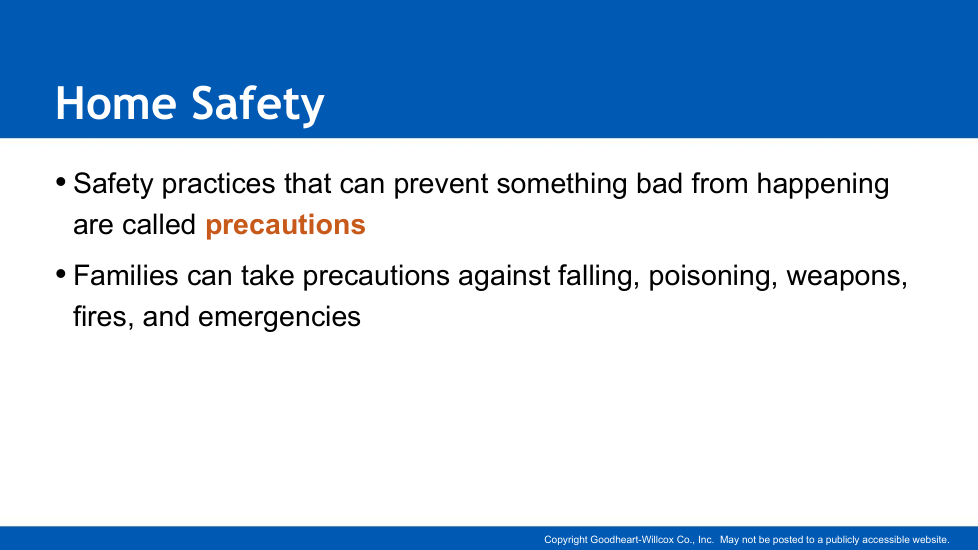 Home Safety

• Safety practices that can prevent something bad from happening are called precautions

• Families can take precautions against falling, poisoning, weapons, fires, and emergencies

Copyright Goodheart-Willcox Co., Inc. May not be posted to a publicly accessible website.